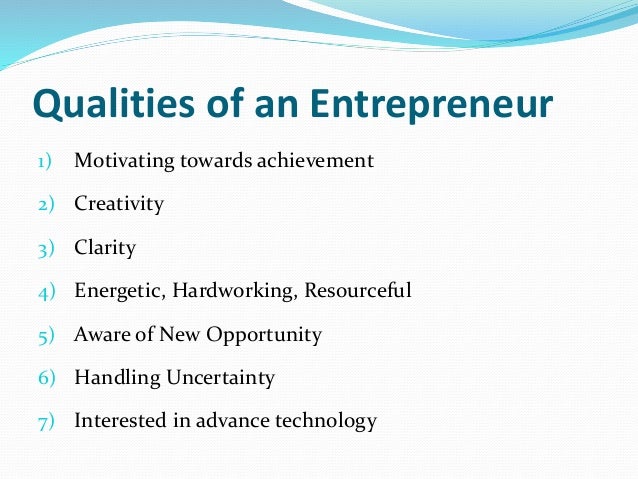 Qualities of an Entrepreneur

1) Motivating towards achievement
2) Creativity
3) Clarity
4) Energetic, Hardworking, Resourceful
5) Aware of New Opportunity
6) Handling Uncertainty
7) Interested in advance technology